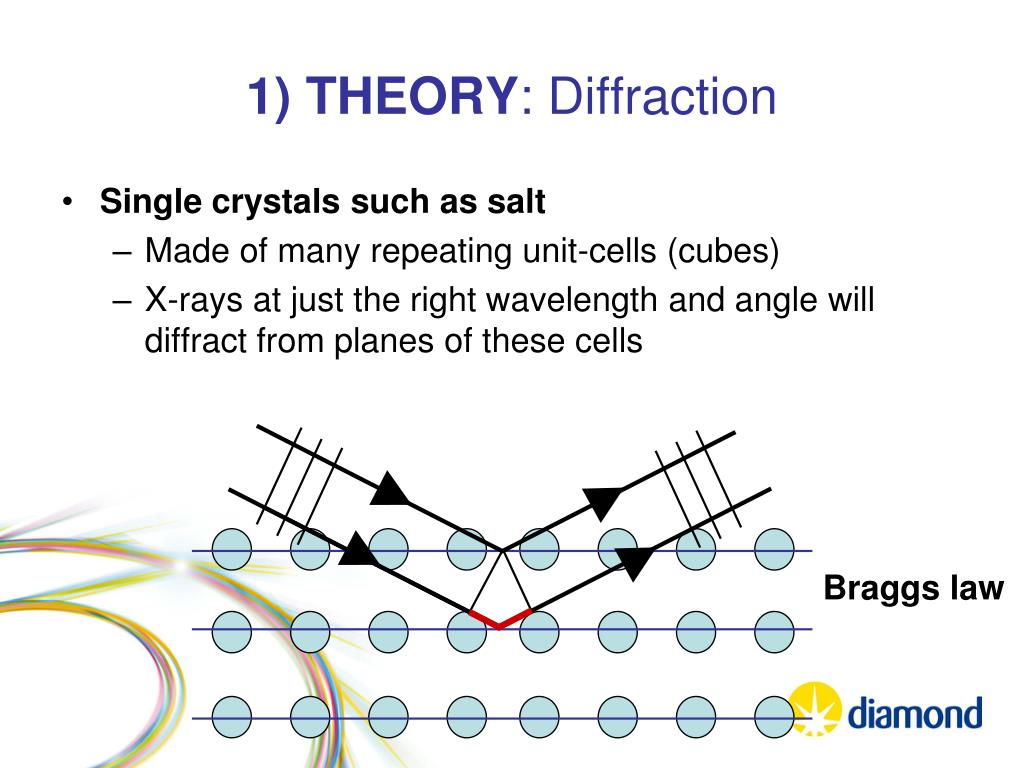 1) THEORY: Diffraction

• Single crystals such as salt
– Made of many repeating unit-cells (cubes)
– X-rays at just the right wavelength and angle will diffract from planes of these cells

Braggs law

diamond